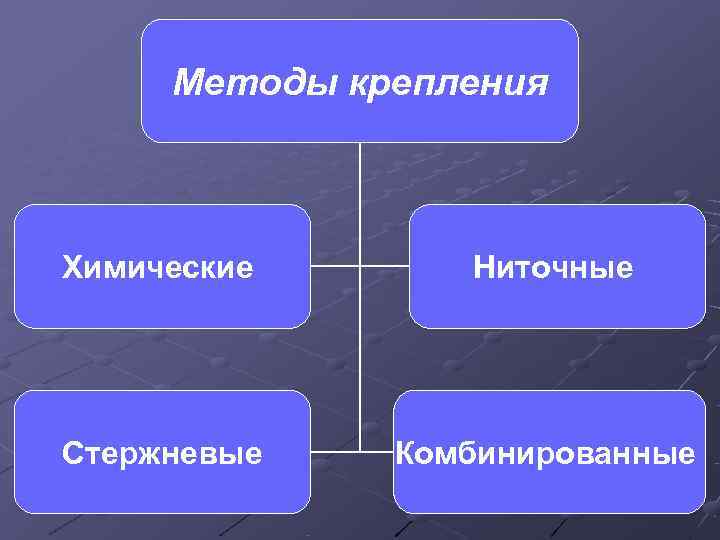 Методы крепления

Химические

Ниточные

Стержневые

Комбинированные